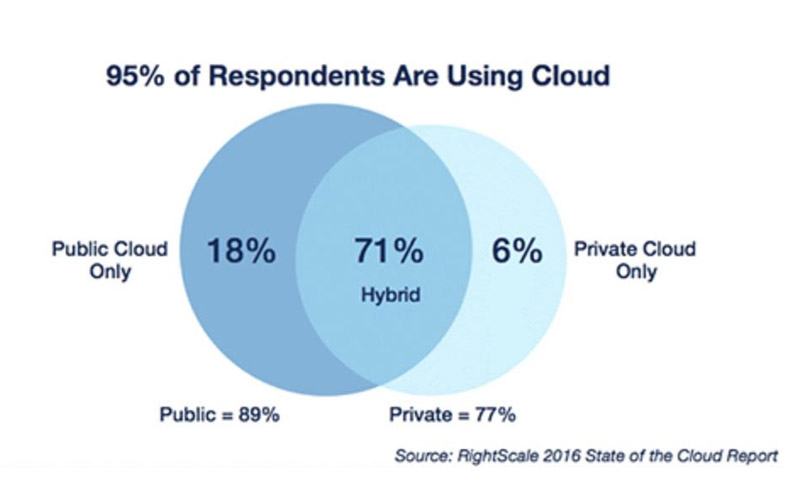 95% of Respondents Are Using Cloud

Public Cloud Only

18%

71%

Hybrid

6%

Private Cloud Only

Public = 89%

Private = 77%

Source: RightScale 2016 State of the Cloud Report